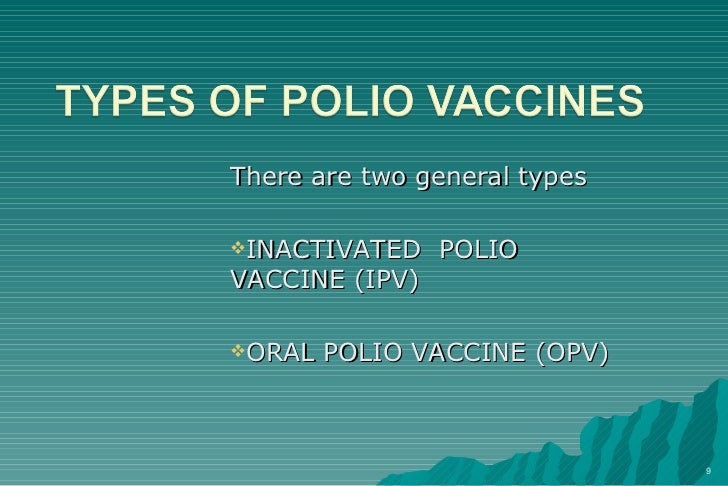 TYPES OF POLIO VACCINES

There are two general types

❖INACTIVATED POLIO VACCINE (IPV)

❖ORAL POLIO VACCINE (OPV)

9